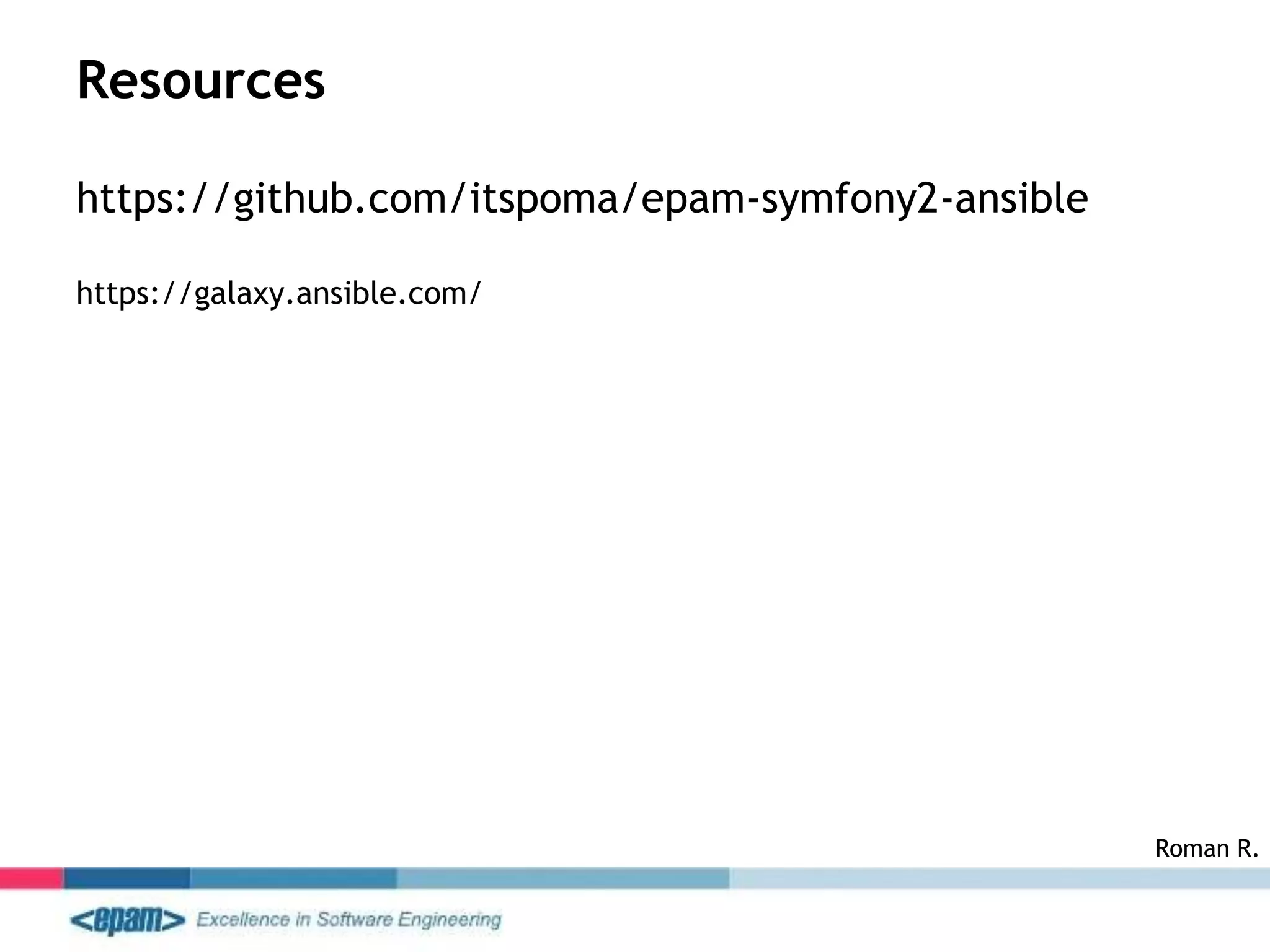 Resources

https://github.com/itspoma/epam-symfony2-ansible

https://galaxy.ansible.com/

Roman R.

<epam> Excellence in Software Engineering